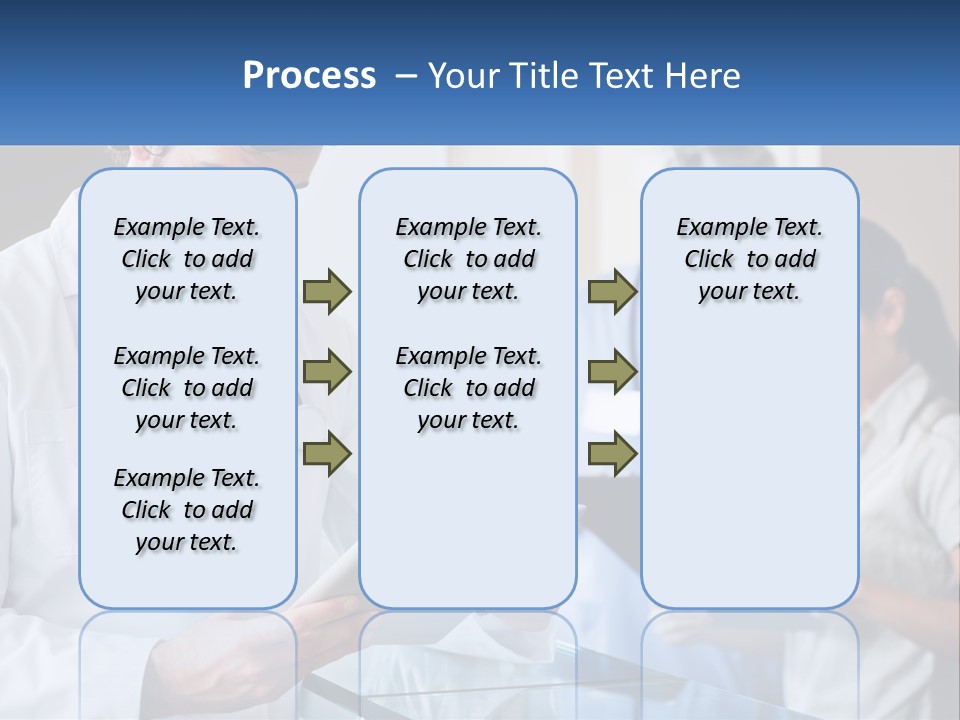 Process – Your Title Text Here

Example Text. Click to add your text.

Example Text. Click to add your text.

Example Text. Click to add your text.

Example Text. Click to add your text.

Example Text. Click to add your text.

Example Text. Click to add your text.